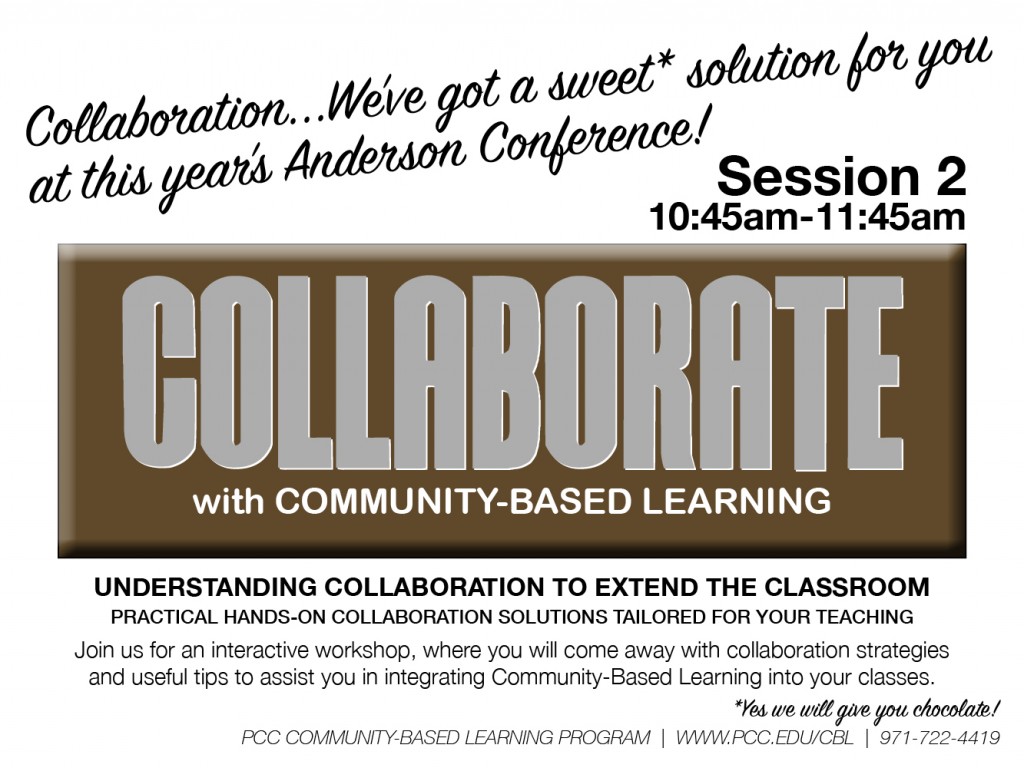 Collaboration...We've got a sweet* solution for you at this year's Anderson Conference!

Session 2
10:45am-11:45am

COLLABORATE
with COMMUNITY-BASED LEARNING

UNDERSTANDING COLLABORATION TO EXTEND THE CLASSROOM
PRACTICAL HANDS-ON COLLABORATION SOLUTIONS TAILORED FOR YOUR TEACHING

Join us for an interactive workshop, where you will come away with collaboration strategies and useful tips to assist you in integrating Community-Based Learning into your classes.

*Yes we will give you chocolate!

PCC COMMUNITY-BASED LEARNING PROGRAM | WWW.PCC.EDU/CBL | 971-722-4419